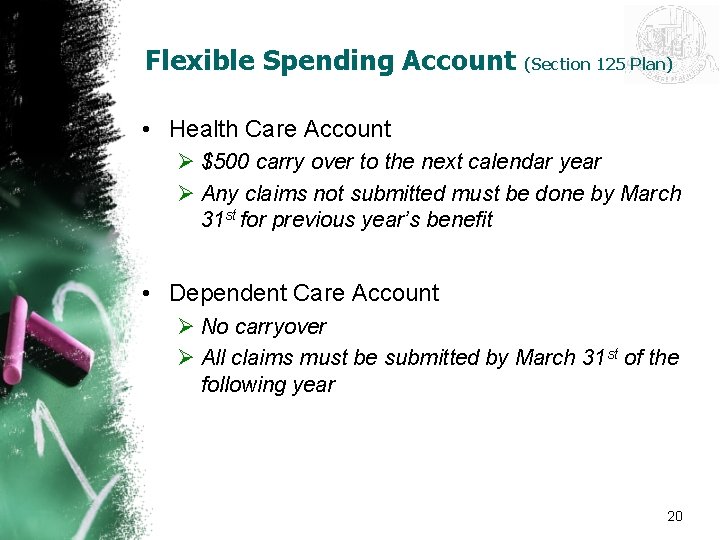 Flexible Spending Account (Section 125 Plan)

• Health Care Account
  ➢ \$500 carry over to the next calendar year
  ➢ Any claims not submitted must be done by March 31$^{st}$ for previous year's benefit

• Dependent Care Account
  ➢ No carryover
  ➢ All claims must be submitted by March 31$^{st}$ of the following year

20